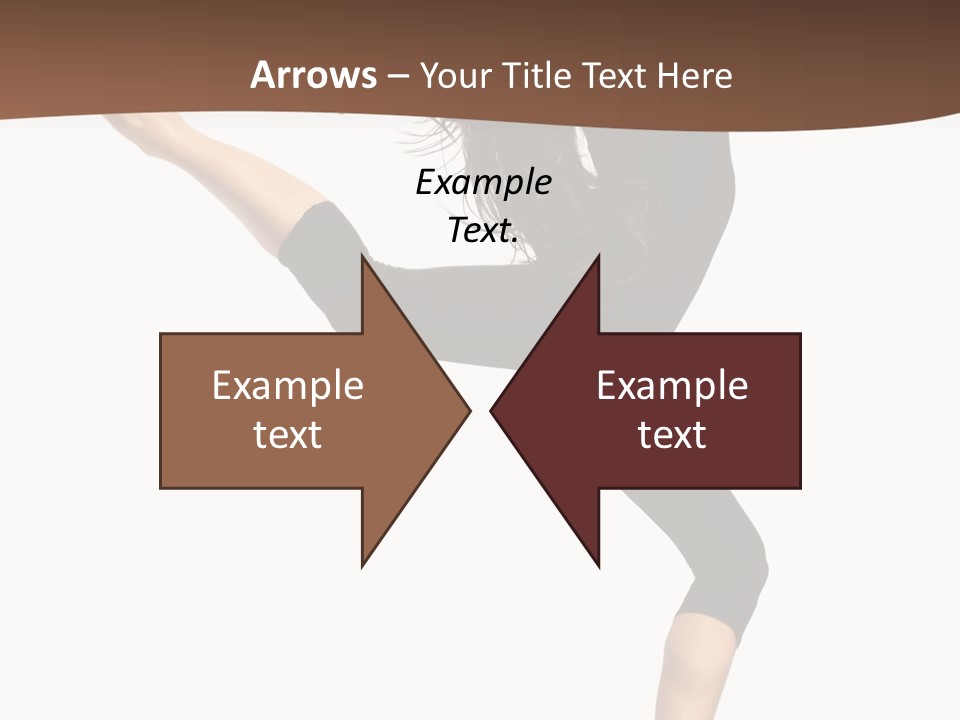 Arrows – Your Title Text Here

Example Text.

Example text

Example text